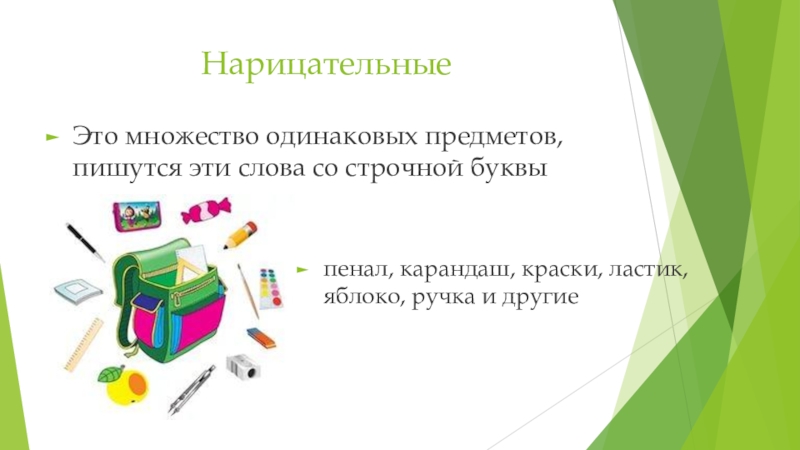 Нарицательные

Это множество одинаковых предметов, пишутся эти слова со строчной буквы

пенал, карандаш, краски, ластик, яблоко, ручка и другие